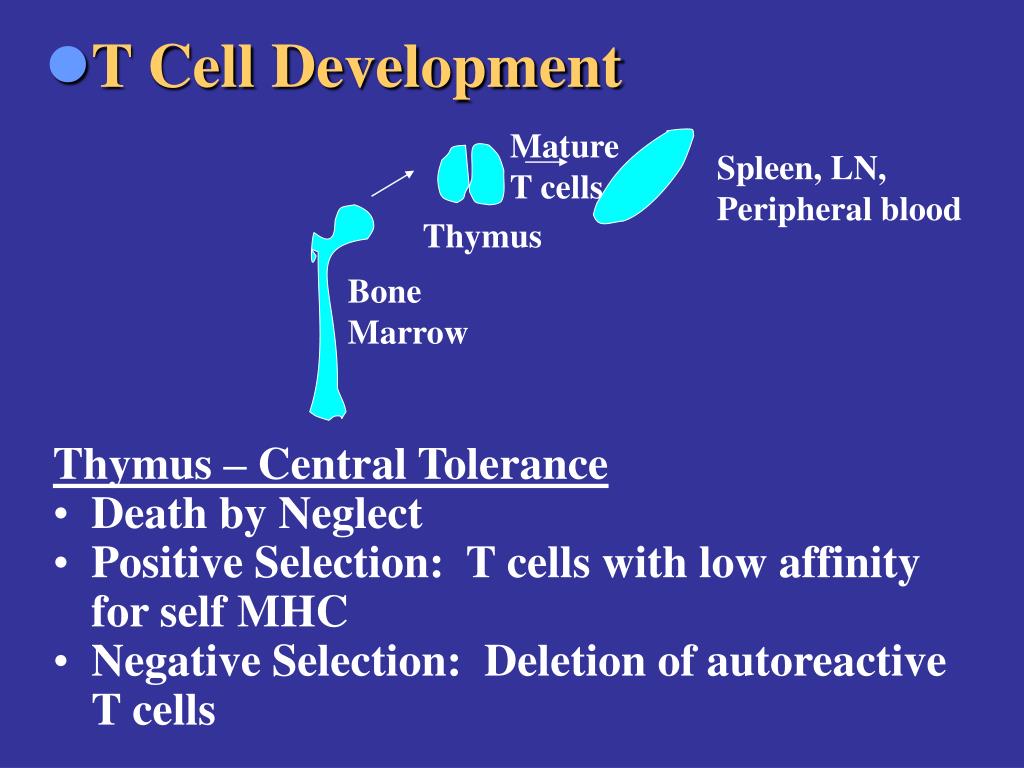 T Cell Development

Mature T cells

Spleen, LN, Peripheral blood

Thymus

Bone Marrow

Thymus – Central Tolerance
• Death by Neglect
• Positive Selection: T cells with low affinity for self MHC
• Negative Selection: Deletion of autoreactive T cells